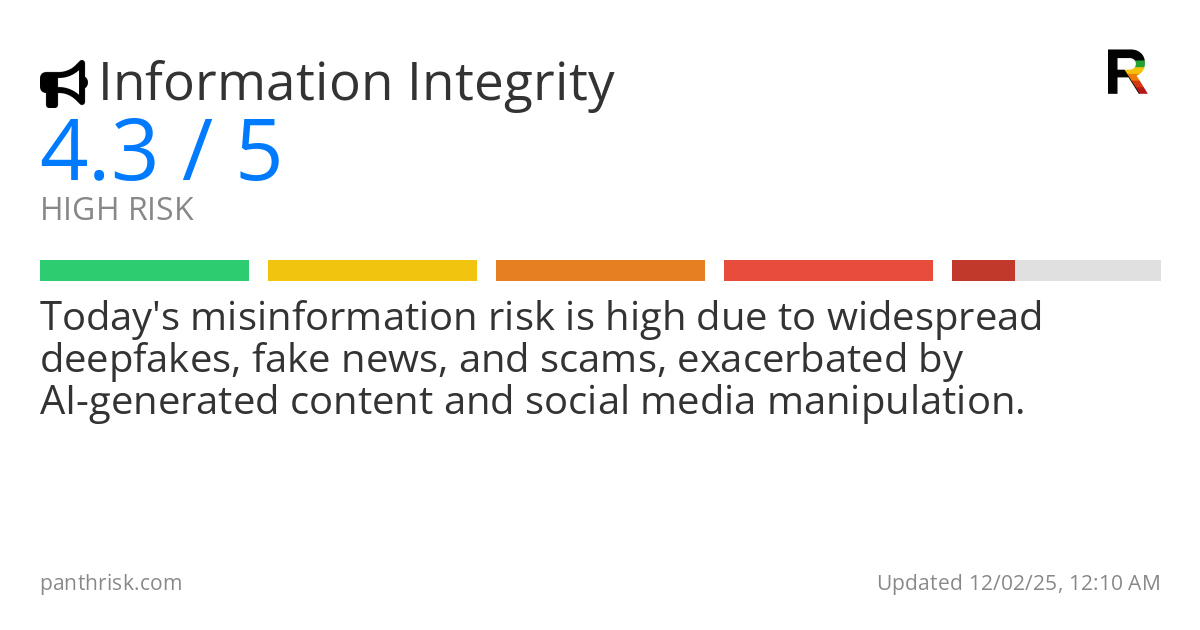 Information Integrity

R

4.3 / 5

HIGH RISK

Today's misinformation risk is high due to widespread deepfakes, fake news, and scams, exacerbated by AI-generated content and social media manipulation.

panthrisk.com

Updated 12/02/25, 12:10 AM